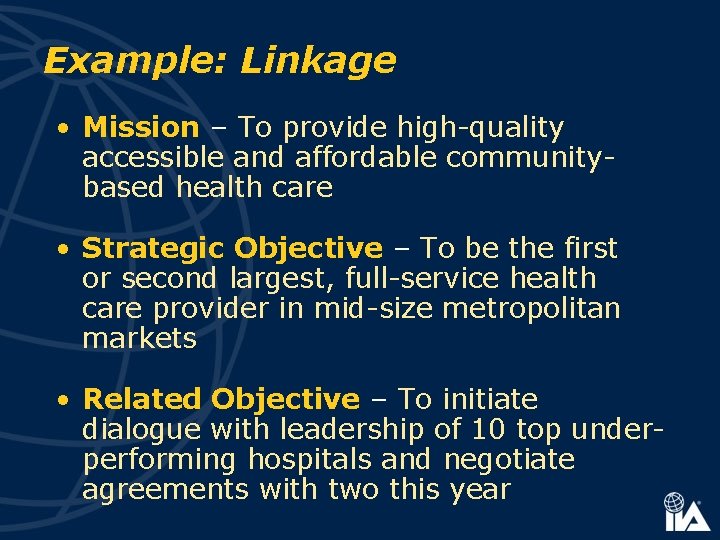 Example: Linkage

• Mission – To provide high-quality accessible and affordable community-based health care

• Strategic Objective – To be the first or second largest, full-service health care provider in mid-size metropolitan markets

• Related Objective – To initiate dialogue with leadership of 10 top under-performing hospitals and negotiate agreements with two this year

IIA